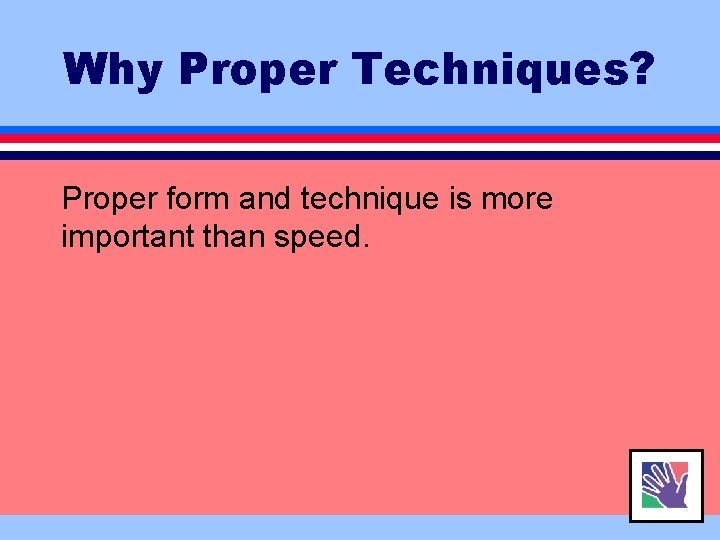 Why Proper Techniques?

Proper form and technique is more important than speed.